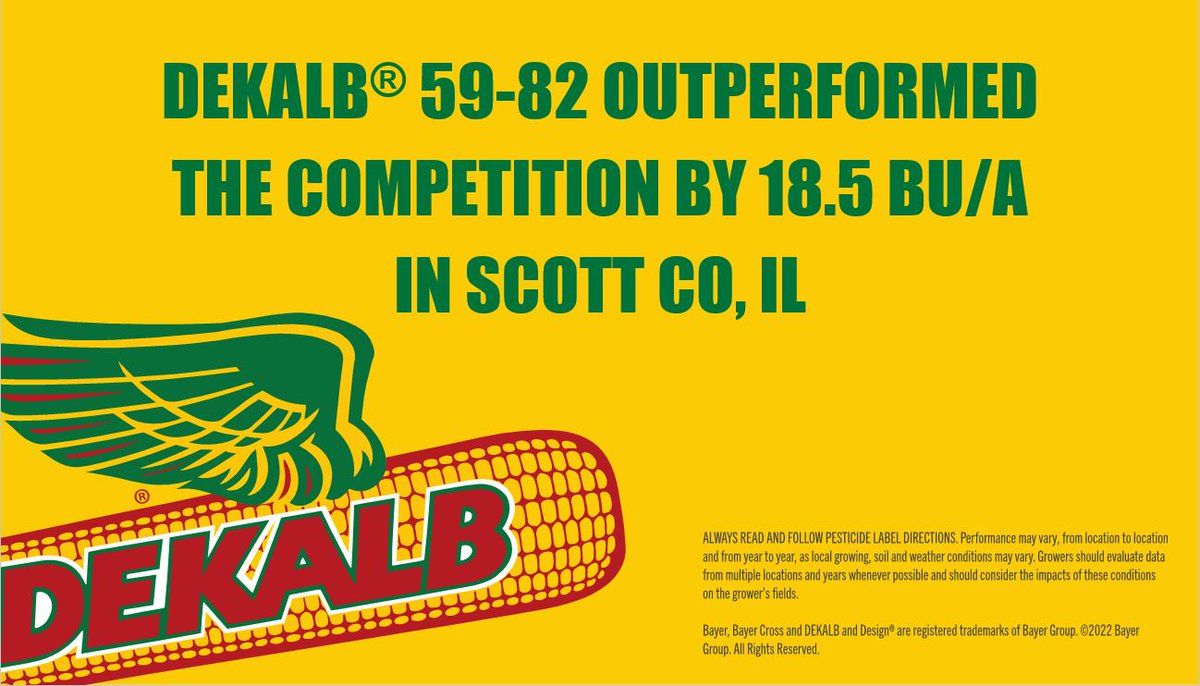 DEKALB® 59-82 OUTPERFORMED THE COMPETITION BY 18.5 BU/A IN SCOTT CO, IL

®
DEKALB

ALWAYS READ AND FOLLOW PESTICIDE LABEL DIRECTIONS. Performance may vary, from location to location and from year to year, as local growing, soil and weather conditions may vary. Growers should evaluate data from multiple locations and years whenever possible and should consider the impacts of these conditions on the grower's fields.

Bayer, Bayer Cross and DEKALB and Design® are registered trademarks of Bayer Group. ©2022 Bayer Group. All Rights Reserved.